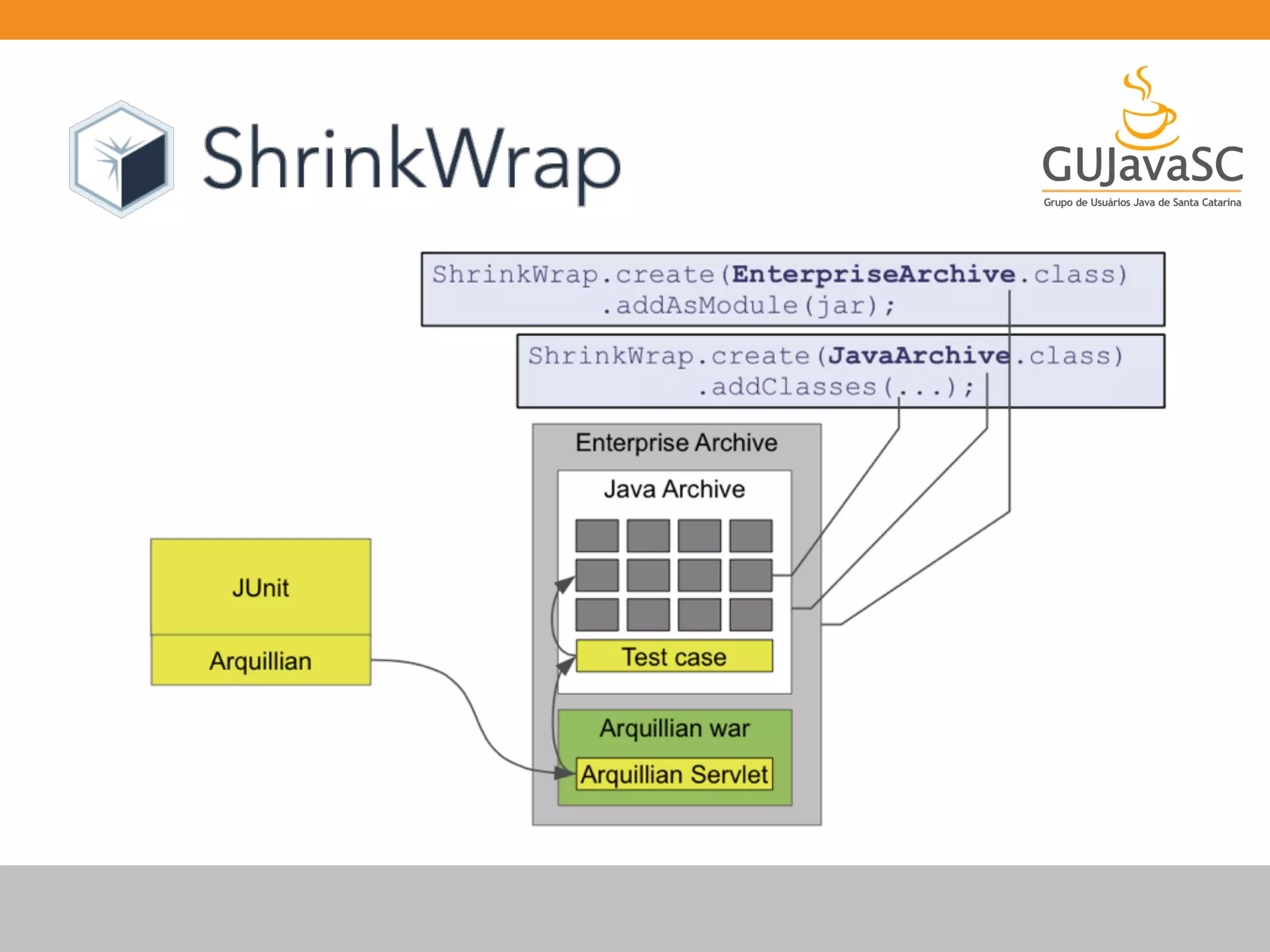 ShrinkWrap

GUJavaSC
Grupo de Usuários Java de Santa Catarina

ShrinkWrap.create(EnterpriseArchive.class)
.addAsModule(jar);

ShrinkWrap.create(JavaArchive.class)
.addClasses(...);

Enterprise Archive

Java Archive

Test case

Arquillian war

Arquillian Servlet

JUnit

Arquillian